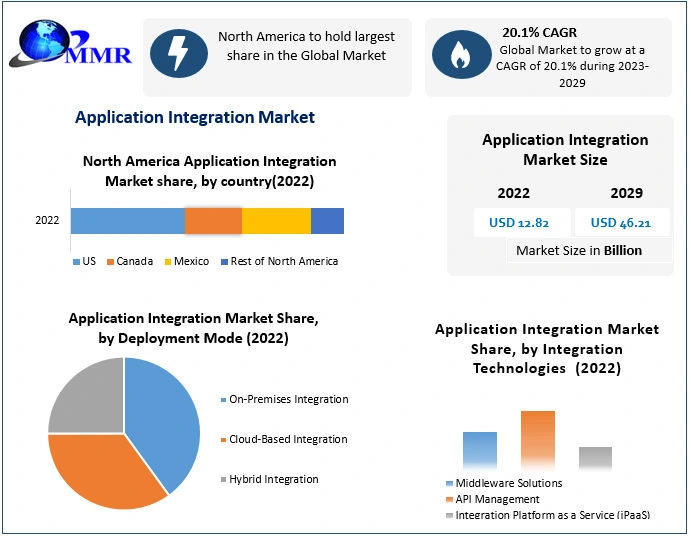 MMR

North America to hold largest share in the Global Market

20.1% CAGR
Global Market to grow at a CAGR of 20.1% during 2023-2029

Application Integration Market

North America Application Integration Market share, by country(2022)

2022

US Canada Mexico Rest of North America

Application Integration Market Size

| 2022 | 2029 |
|---|---|
| USD 12.82 | USD 46.21 |

Market Size in Billion

Application Integration Market Share, by Deployment Mode (2022)

On-Premises Integration

Cloud-Based Integration

Hybrid Integration

Application Integration Market Share, by Integration Technologies (2022)

Middleware Solutions
API Management
Integration Platform as a Service (iPaaS)